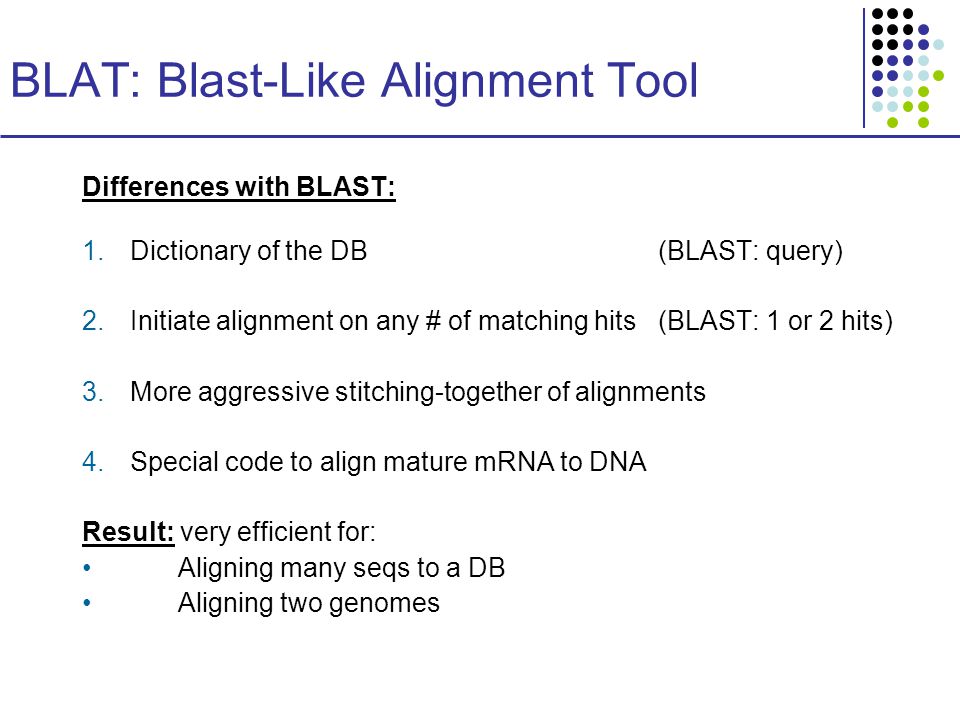 BLAT: Blast-Like Alignment Tool

Differences with BLAST:

1. Dictionary of the DB (BLAST: query)

2. Initiate alignment on any # of matching hits (BLAST: 1 or 2 hits)

3. More aggressive stitching-together of alignments

4. Special code to align mature mRNA to DNA

Result: very efficient for:
• Aligning many seqs to a DB
• Aligning two genomes